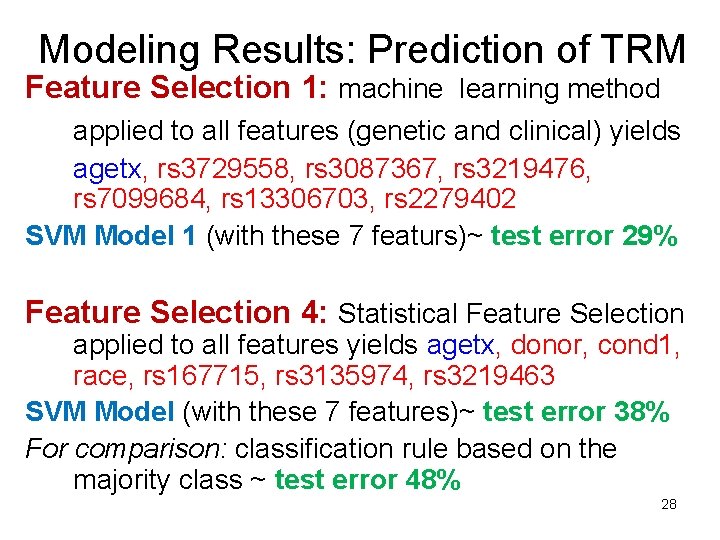 Modeling Results: Prediction of TRM

Feature Selection 1: machine learning method applied to all features (genetic and clinical) yields agetx, rs3729558, rs3087367, rs3219476, rs7099684, rs13306703, rs2279402

SVM Model 1 (with these 7 featurs)~ test error 29%

Feature Selection 4: Statistical Feature Selection applied to all features yields agetx, donor, cond1, race, rs167715, rs3135974, rs3219463

SVM Model (with these 7 features)~ test error 38%

For comparison: classification rule based on the majority class ~ test error 48%

28